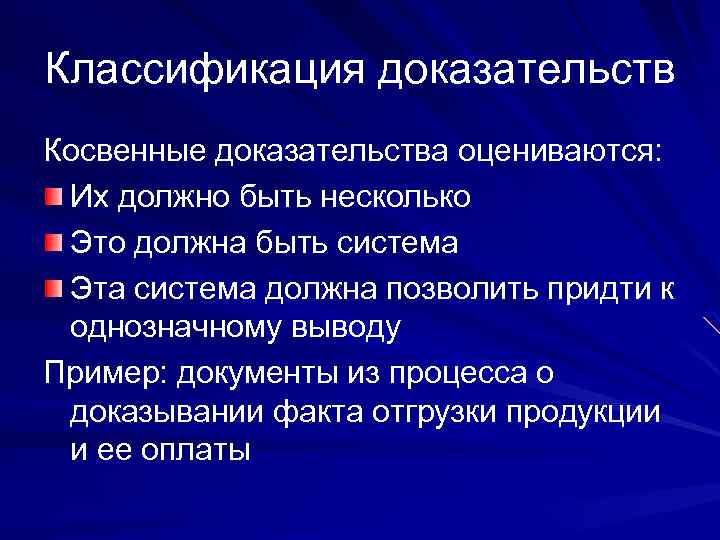 Классификация доказательств

Косвенные доказательства оцениваются:

Их должно быть несколько

Это должна быть система

Эта система должна позволить придти к однозначному выводу

Пример: документы из процесса о доказывании факта отгрузки продукции и ее оплаты